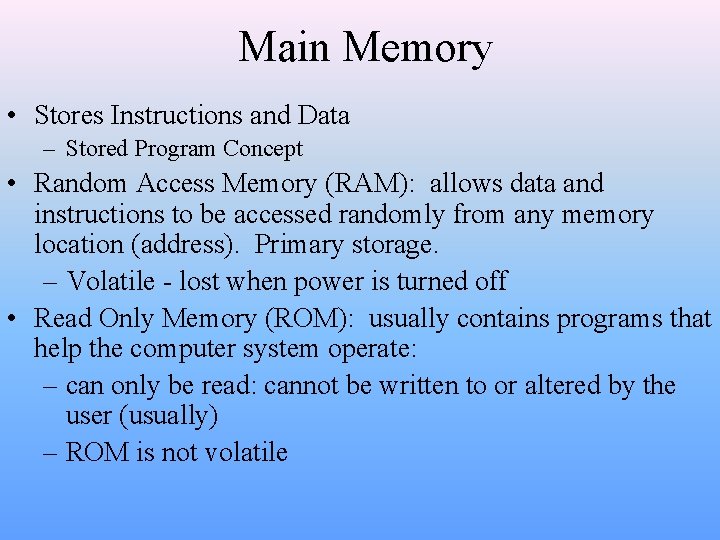 Main Memory

• Stores Instructions and Data
– Stored Program Concept
• Random Access Memory (RAM): allows data and instructions to be accessed randomly from any memory location (address). Primary storage.
– Volatile - lost when power is turned off
• Read Only Memory (ROM): usually contains programs that help the computer system operate:
– can only be read: cannot be written to or altered by the user (usually)
– ROM is not volatile